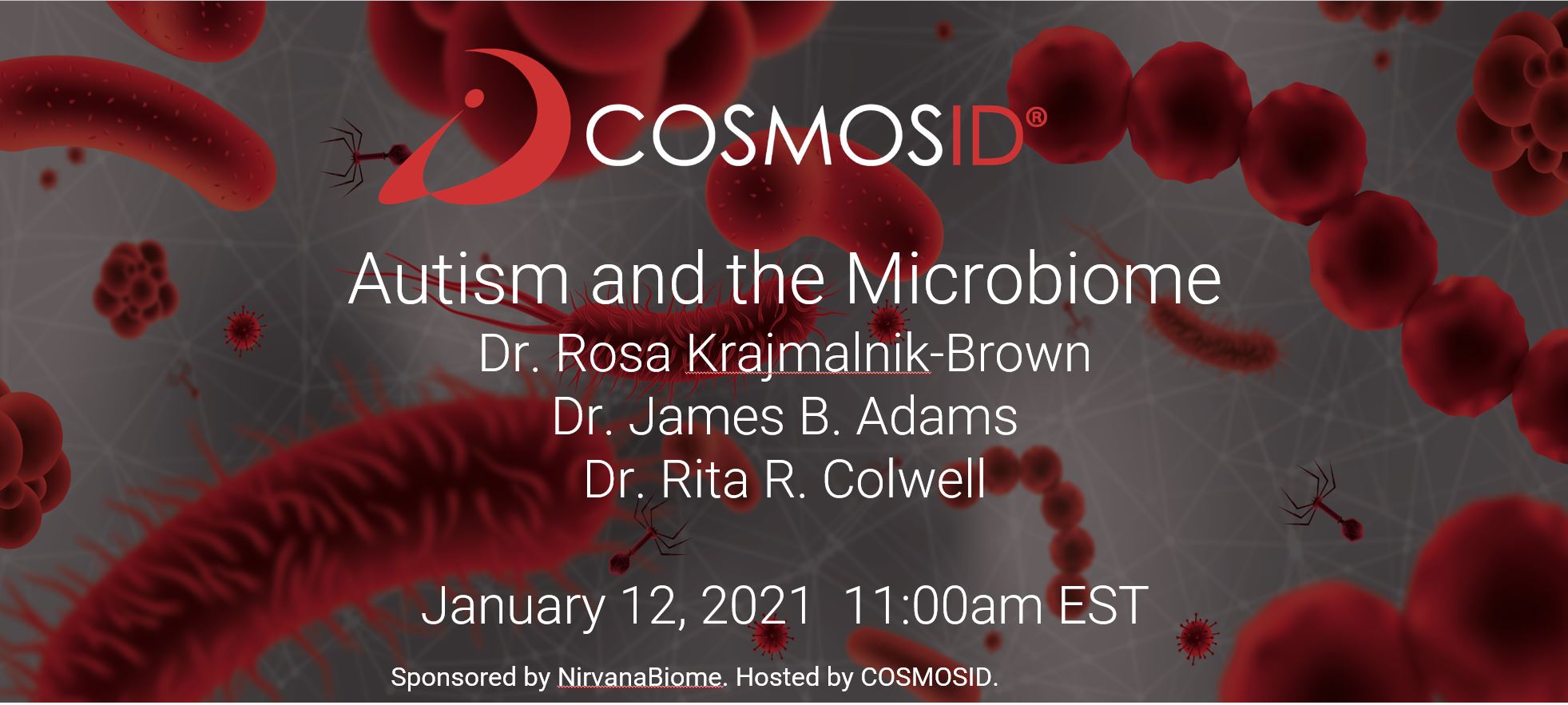 COSMOSID®

Autism and the Microbiome
Dr. Rosa Krajmalnik-Brown
Dr. James B. Adams
Dr. Rita R. Colwell

January 12, 2021 11:00am EST

Sponsored by NirvanaBiome. Hosted by COSMOSID.